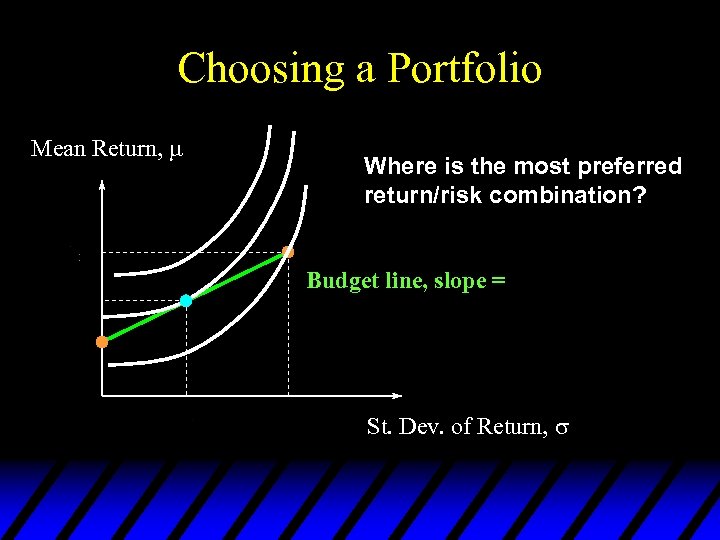 Choosing a Portfolio

Mean Return, $\mu$

Where is the most preferred return/risk combination?

Budget line, slope =

St. Dev. of Return, $\sigma$